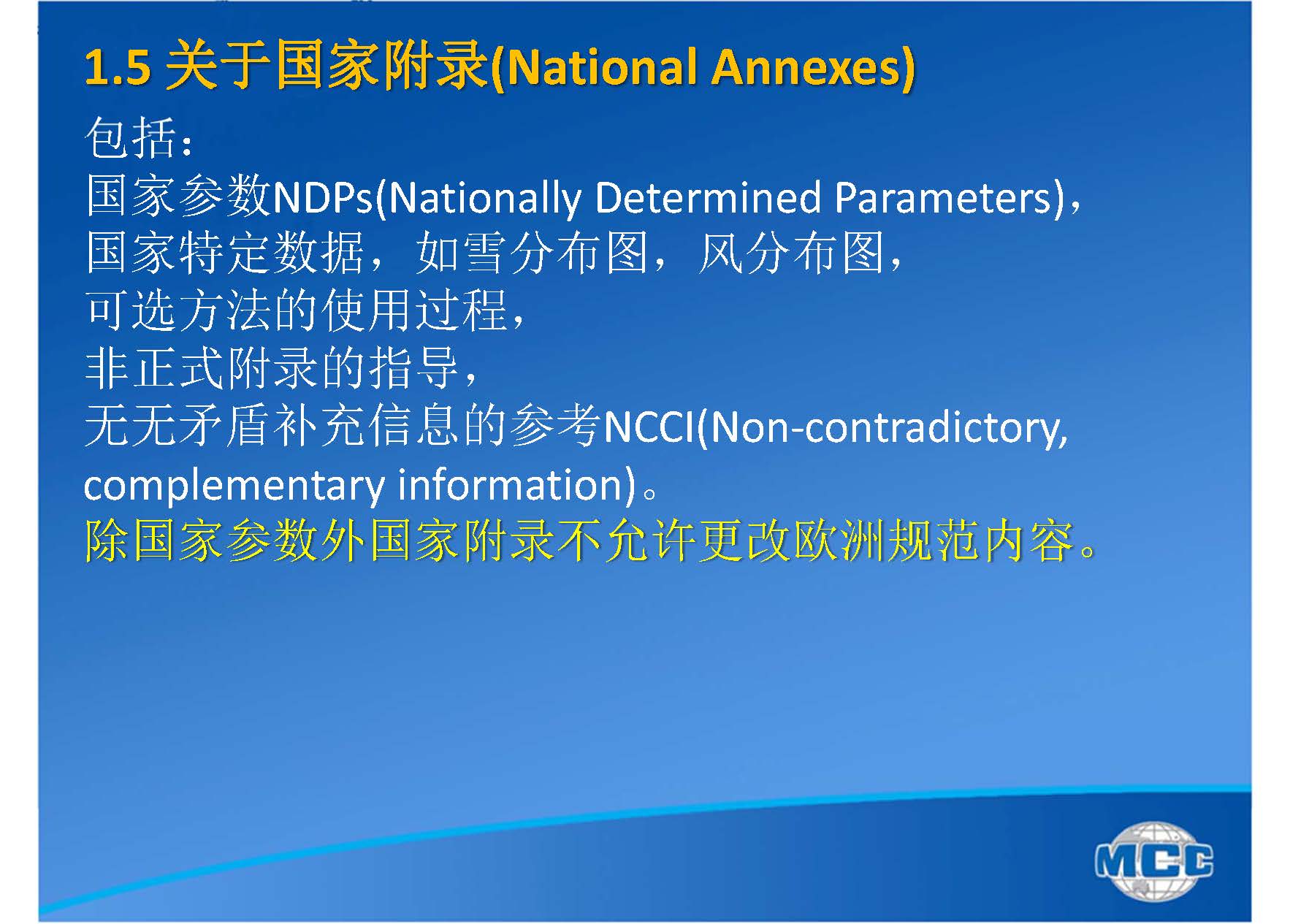 1.5 关于国家附录(National Annexes)

包括：
国家参数NDPs(Nationally Determined Parameters)，
国家特定数据，如雪分布图，风分布图，
可选方法的使用过程，
非正式附录的指导，
无无矛盾补充信息的参考NCCI(Non-contradictory, complementary information)。
除国家参数外国家附录不允许更改欧洲规范内容。

MCC